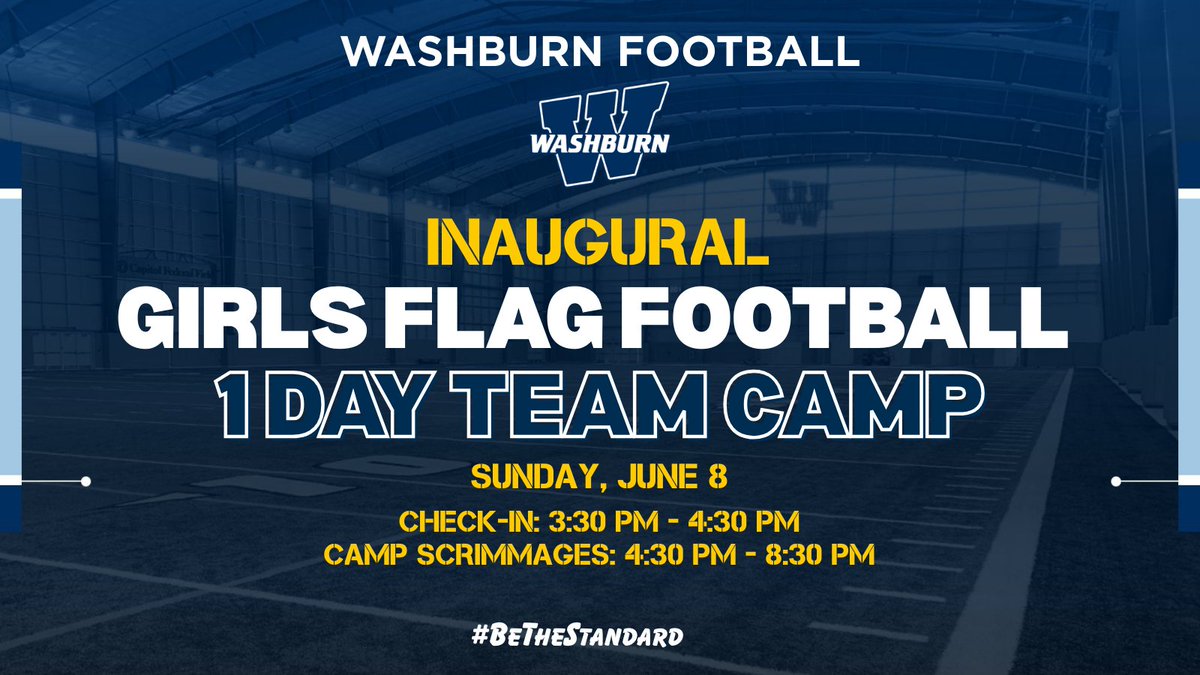 WASHBURN FOOTBALL

W
WASHBURN

INAUGURAL
GIRLS FLAG FOOTBALL
1 DAY TEAM CAMP

SUNDAY, JUNE 8

CHECK-IN: 3:30 PM - 4:30 PM
CAMP SCRIMMAGES: 4:30 PM - 8:30 PM

#BeTheStandard